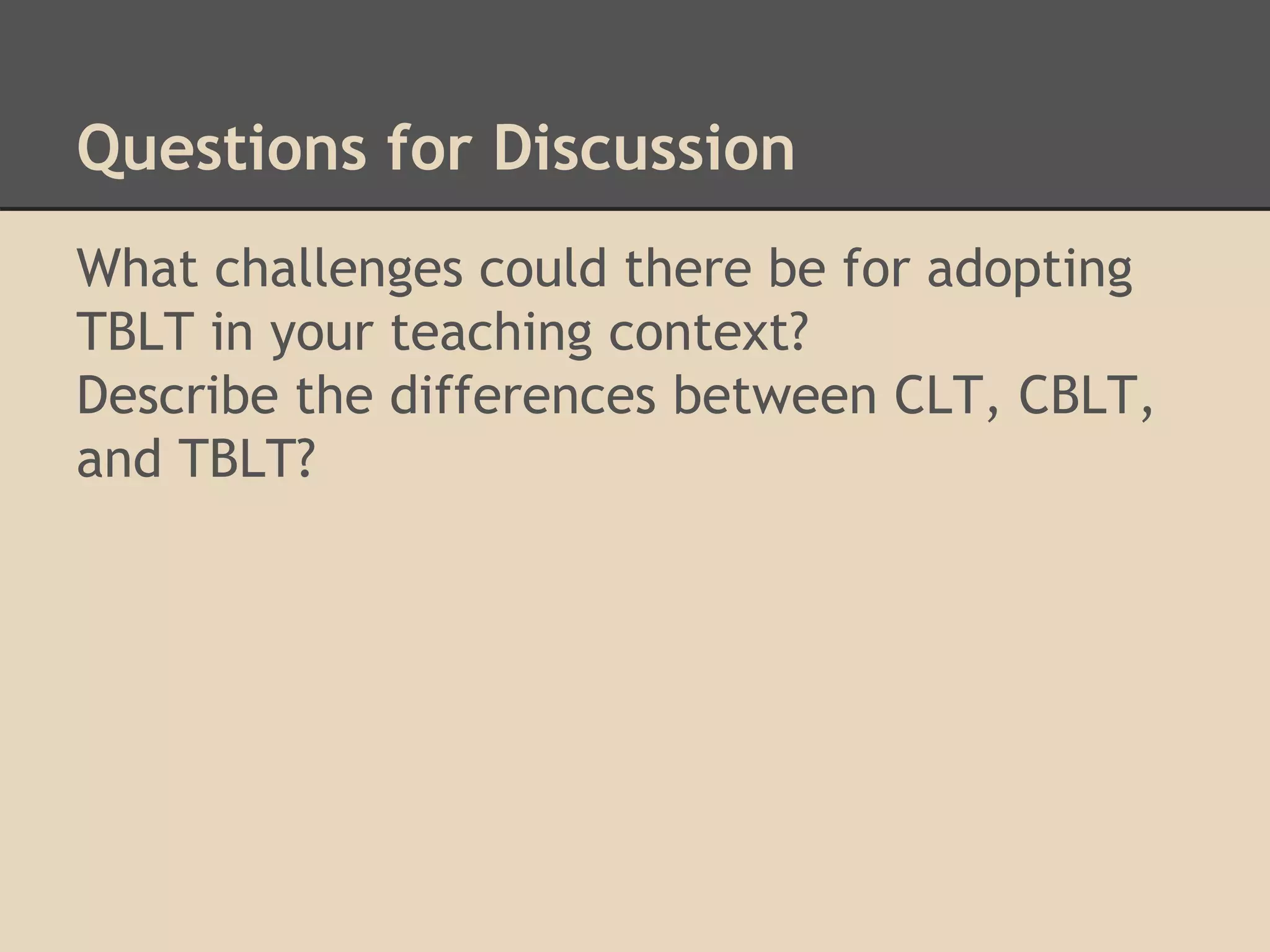 Questions for Discussion

What challenges could there be for adopting TBLT in your teaching context?
Describe the differences between CLT, CBLT, and TBLT?